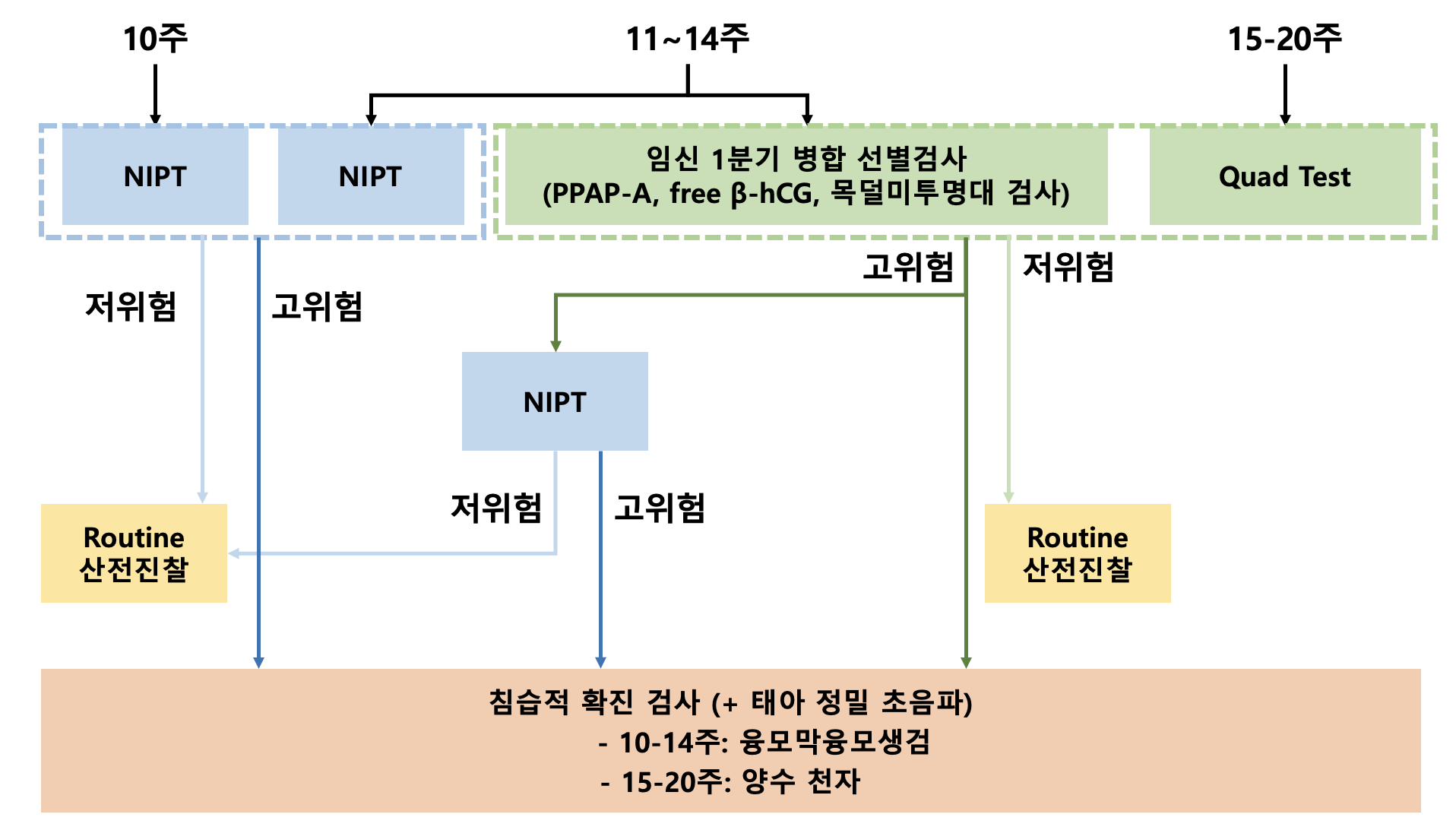 10주

11~14주

15-20주

NIPT

NIPT

임신 1분기 병합 선별검사
(PPAP-A, free β-hCG, 목덜미투명대 검사)

Quad Test

저위험

고위험

고위험

저위험

NIPT

저위험

고위험

Routine
산전진찰

Routine
산전진찰

침습적 확진 검사 (+ 태아 정밀 초음파)
- 10-14주: 융모막융모생검
- 15-20주: 양수 천자